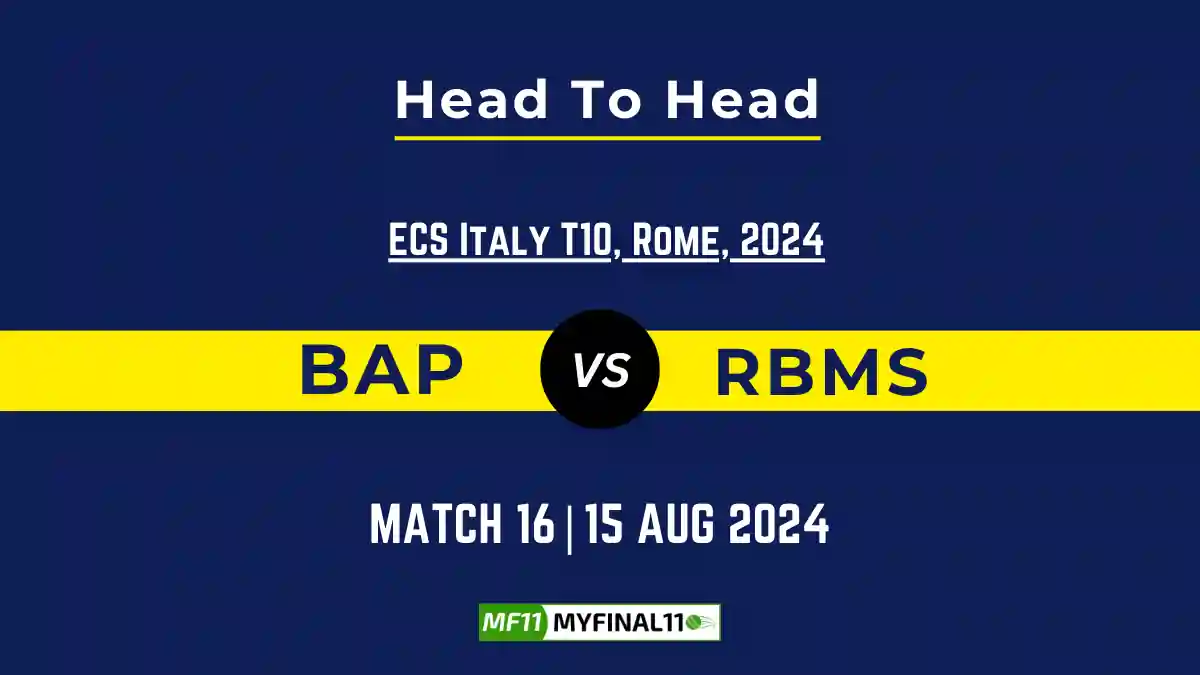 Head To Head

ECS Italy T10, Rome, 2024

BAP VS RBMS

MATCH 16 | 15 AUG 2024

MF11 MYFINAL11